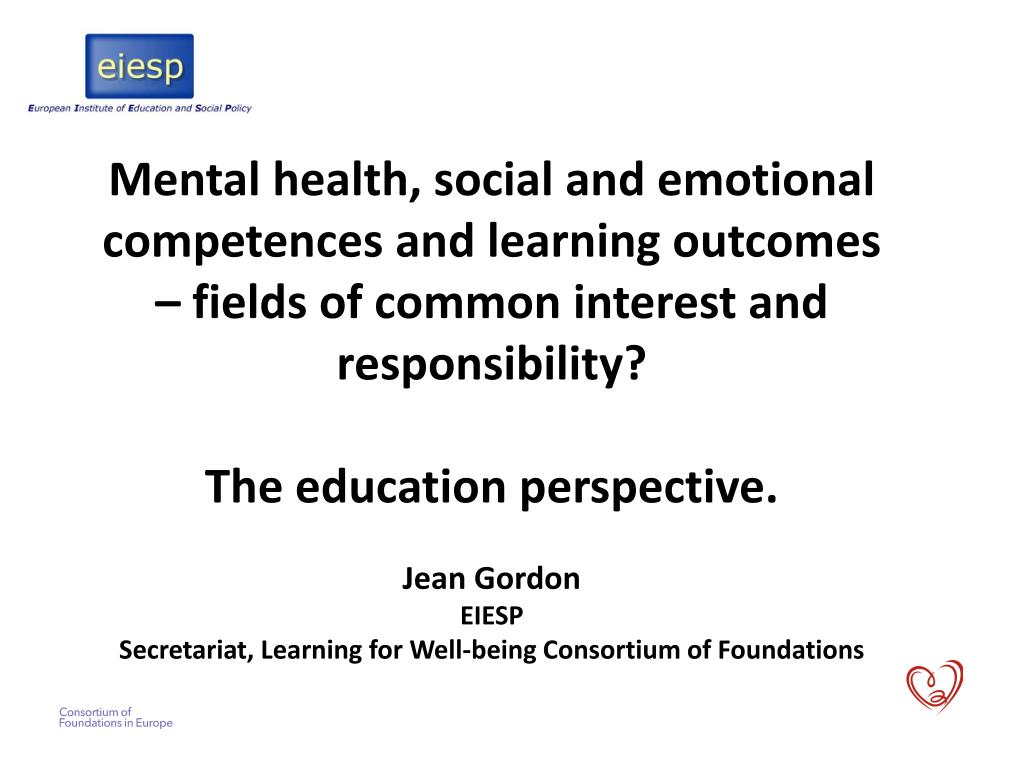 eiesp
European Institute of Education and Social Policy

Mental health, social and emotional competences and learning outcomes – fields of common interest and responsibility?

The education perspective.

Jean Gordon
EIESP
Secretariat, Learning for Well-being Consortium of Foundations

Consortium of Foundations in Europe